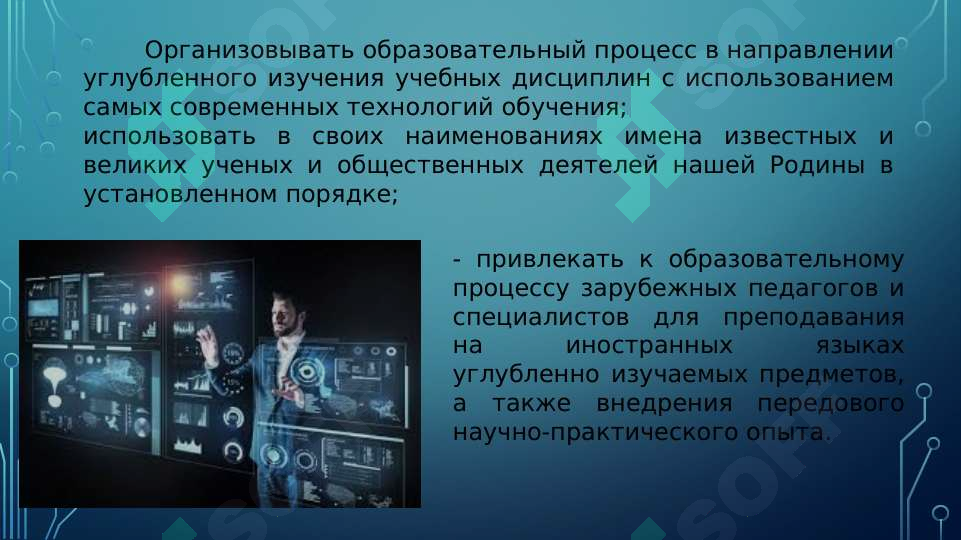 Организовывать образовательный процесс в направлении углубленного изучения учебных дисциплин с использованием самых современных технологий обучения;
использовать в своих наименованиях имена известных и великих ученых и общественных деятелей нашей Родины в установленном порядке;

- привлекать к образовательному процессу зарубежных педагогов и специалистов для преподавания на иностранных языках углубленно изучаемых предметов, а также внедрения передового научно-практического опыта.